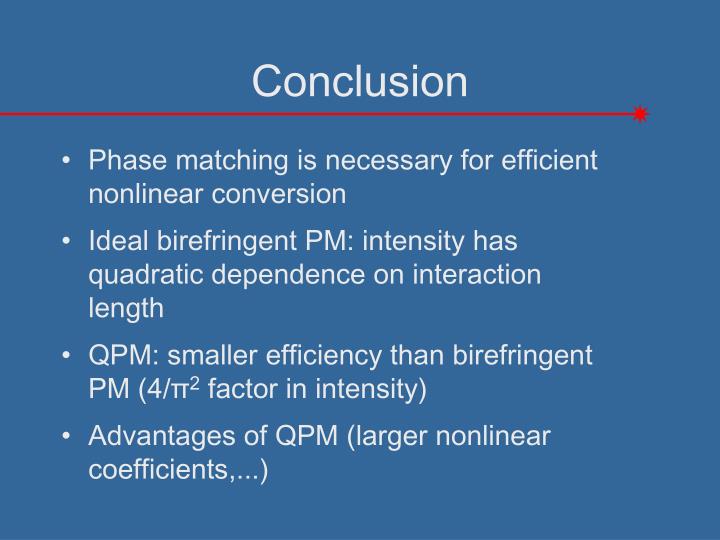 Conclusion

• Phase matching is necessary for efficient nonlinear conversion

• Ideal birefringent PM: intensity has quadratic dependence on interaction length

• QPM: smaller efficiency than birefringent PM ($4/\pi^2$ factor in intensity)

• Advantages of QPM (larger nonlinear coefficients,...)